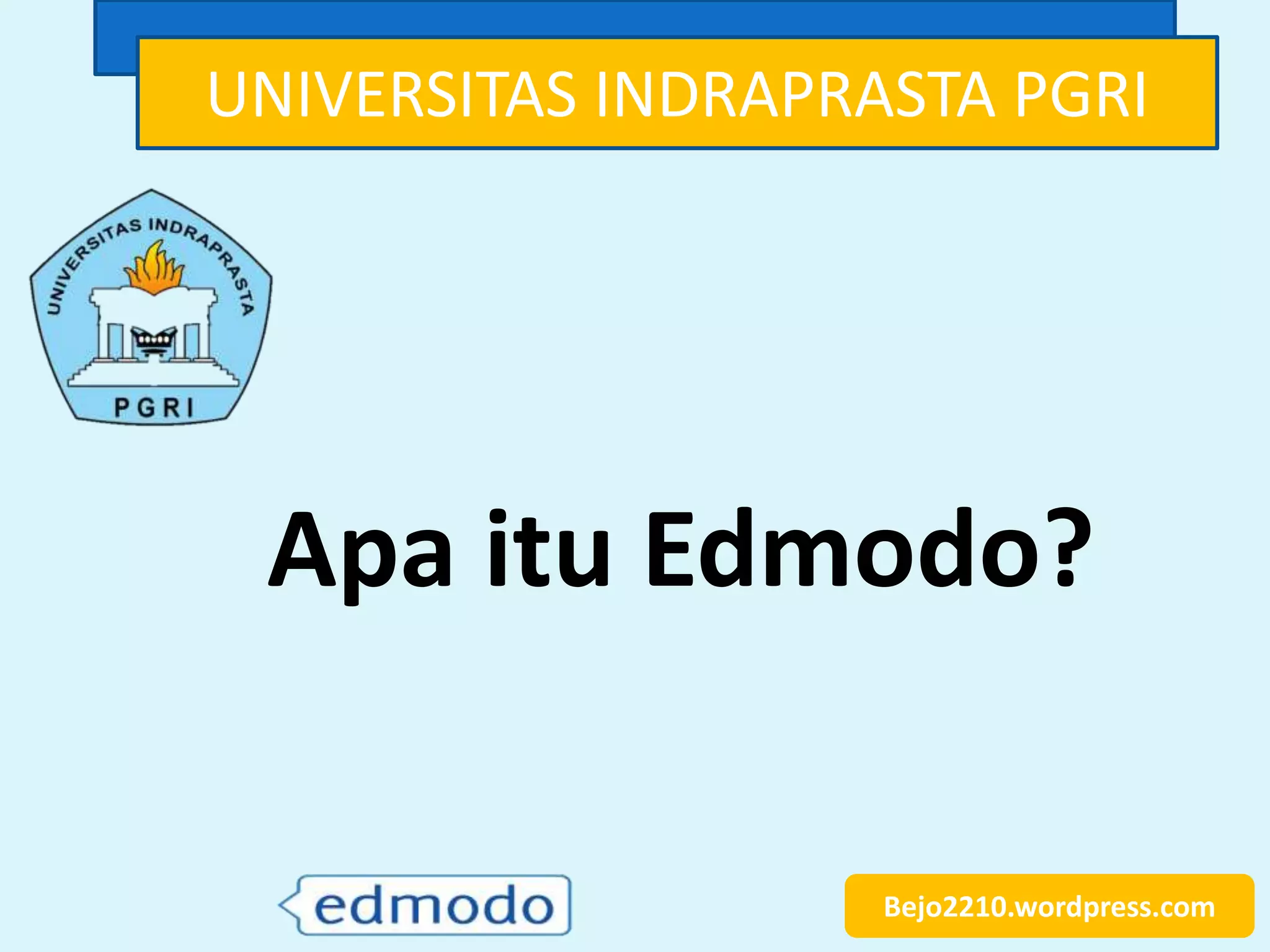 UNIVERSITAS INDRAPRASTA PGRI

UNIVERSITAS INDRAPRASTA
PGRI

Apa itu Edmodo?

edmodo

Bejo2210.wordpress.com